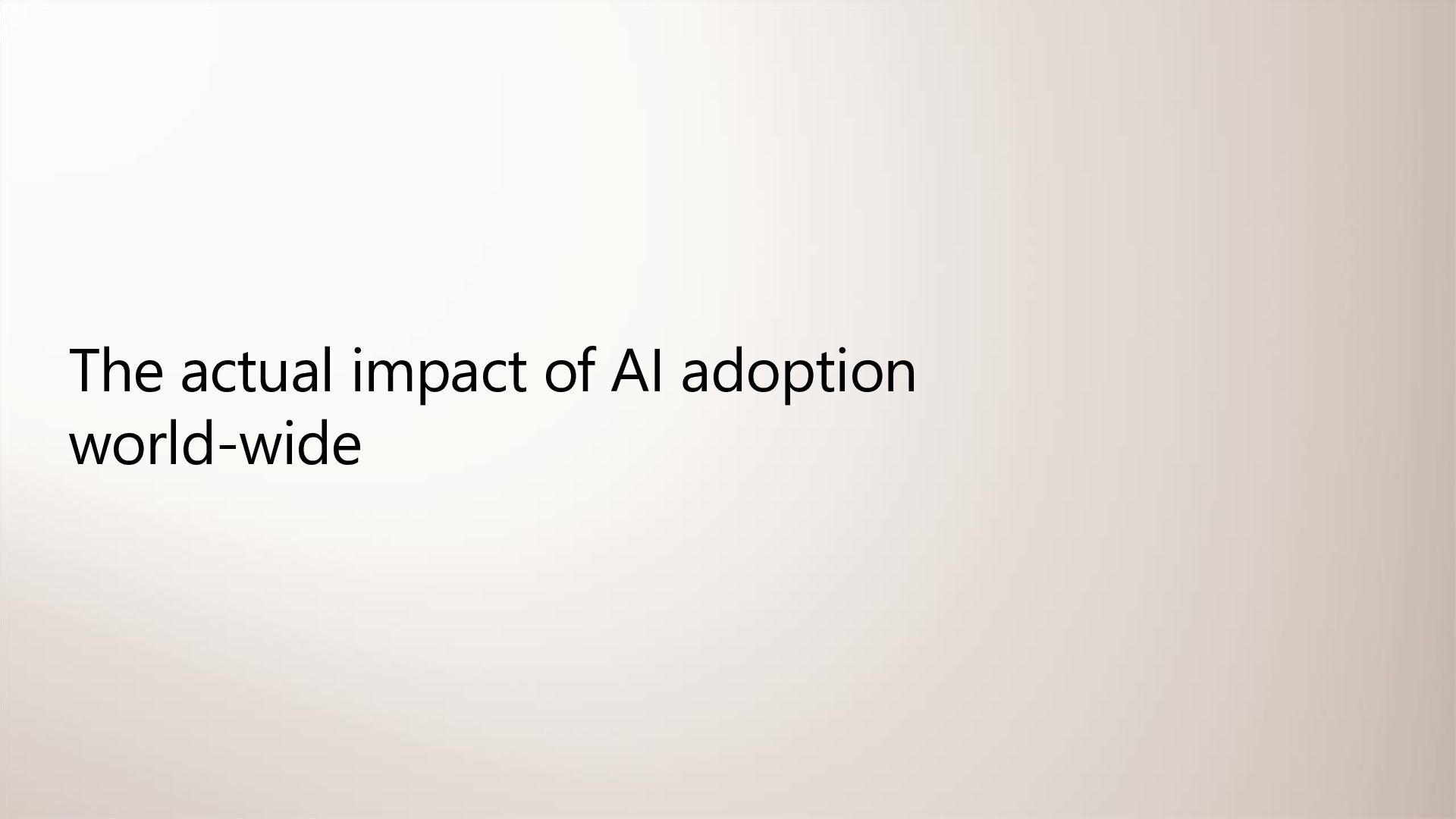 The actual impact of AI adoption world-wide